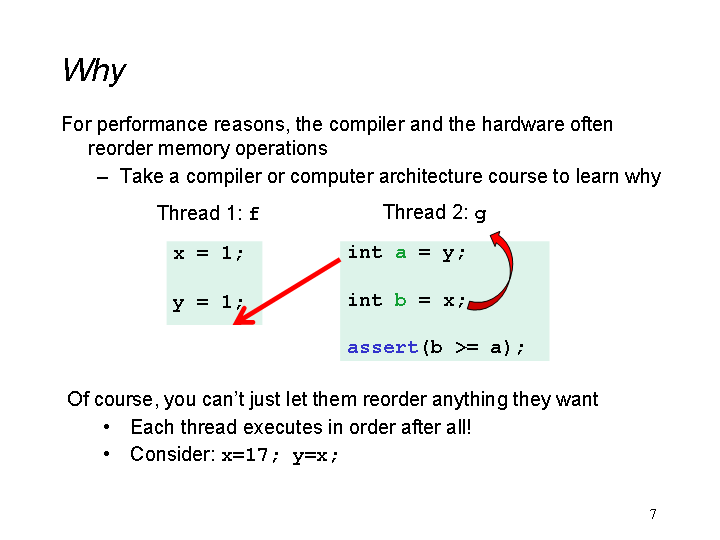 Why

For performance reasons, the compiler and the hardware often reorder memory operations

– Take a compiler or computer architecture course to learn why

Thread 1: f

x = 1;

y = 1;

Thread 2: g

int a = y;

int b = x;

assert(b >= a);

Of course, you can't just let them reorder anything they want

• Each thread executes in order after all!

• Consider: x=17; y=x;

7